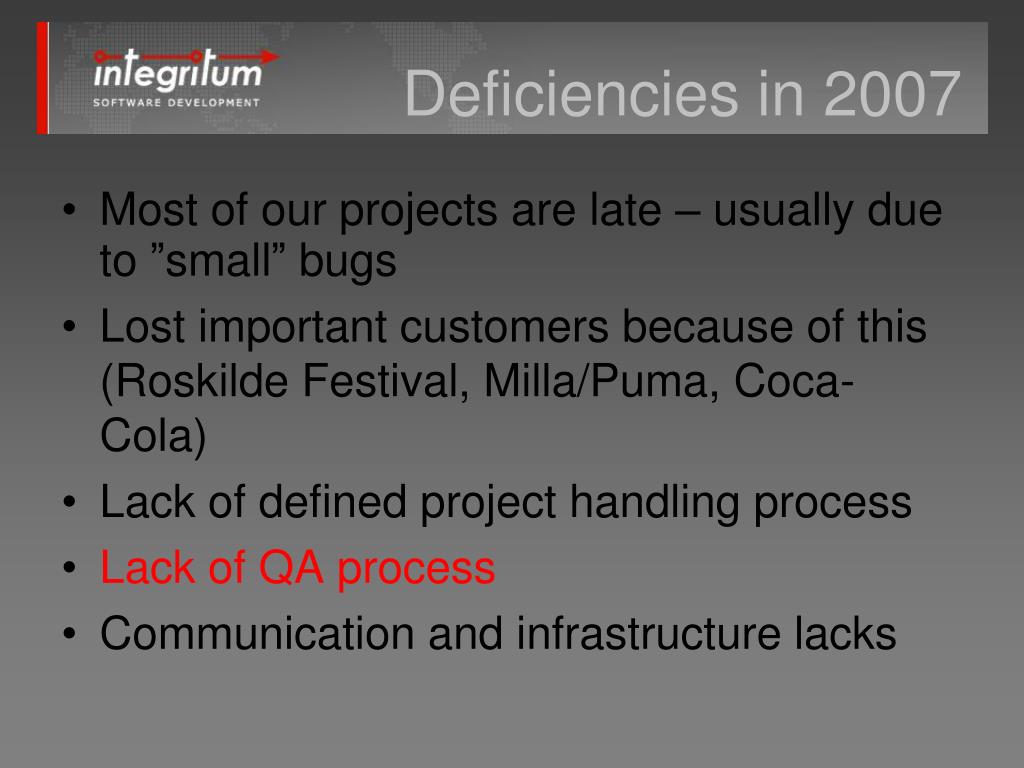 integritum
SOFTWARE DEVELOPMENT

Deficiencies in 2007

• Most of our projects are late – usually due to ”small” bugs
• Lost important customers because of this (Roskilde Festival, Milla/Puma, Coca-Cola)
• Lack of defined project handling process
• Lack of QA process
• Communication and infrastructure lacks